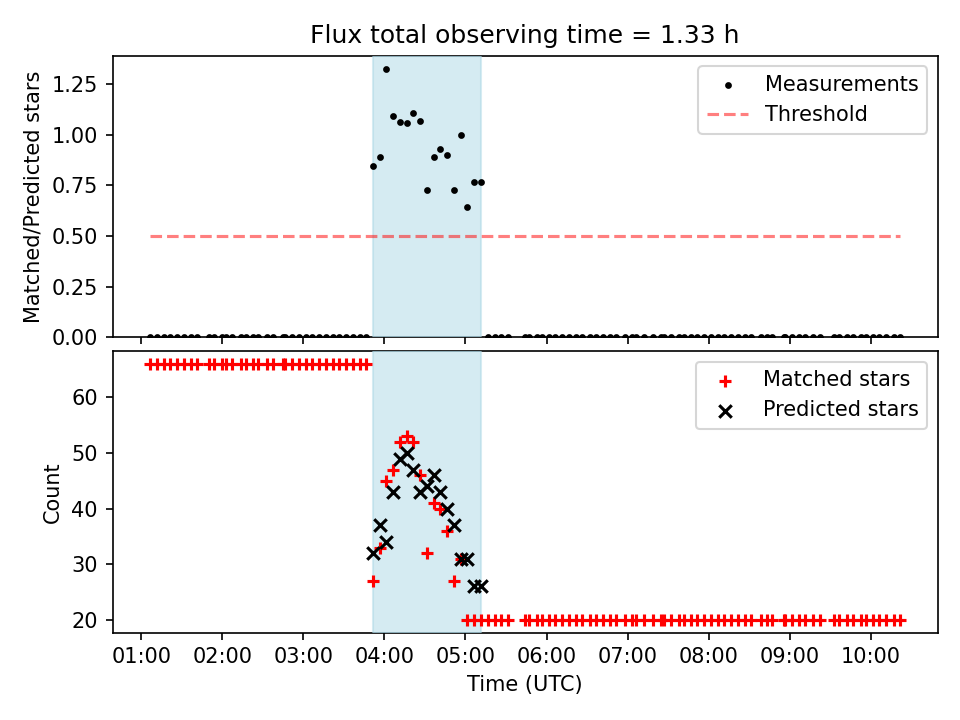 Flux total observing time = 1.33 h

Matched/Predicted stars

1.25
1.00
0.75
0.50
0.25
0.00

Measurements
Threshold

Count

60
50
40
30
20

Matched stars
Predicted stars

01:00 02:00 03:00 04:00 05:00 06:00 07:00 08:00 09:00 10:00

Time (UTC)